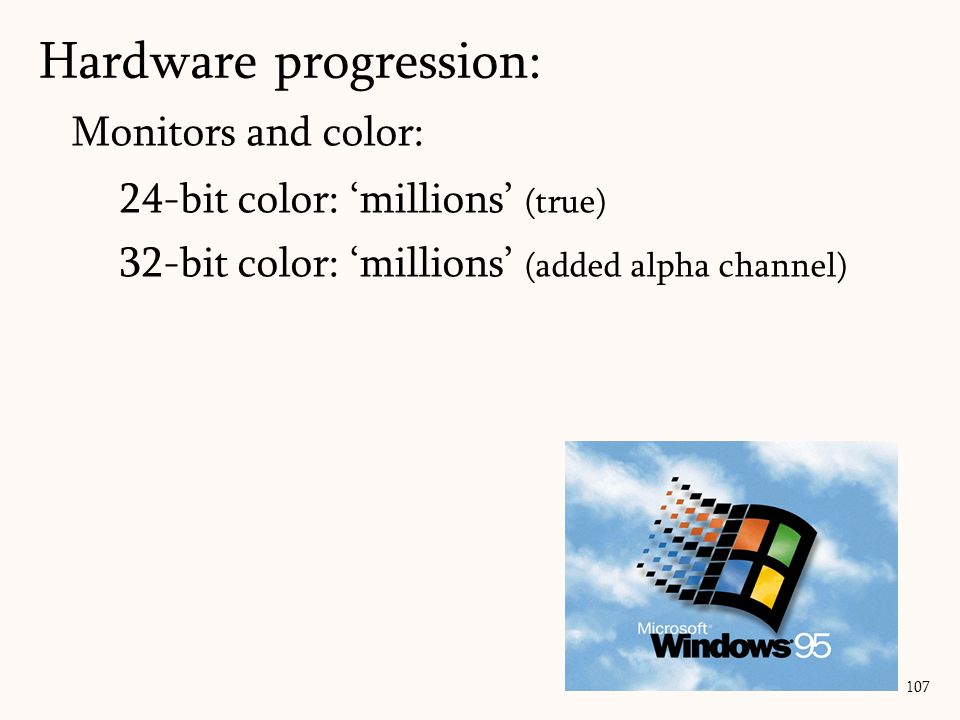 Hardware progression:

Monitors and color:

24-bit color: ‘millions’ (true)

32-bit color: ‘millions’ (added alpha channel)

Microsoft Windows 95

107